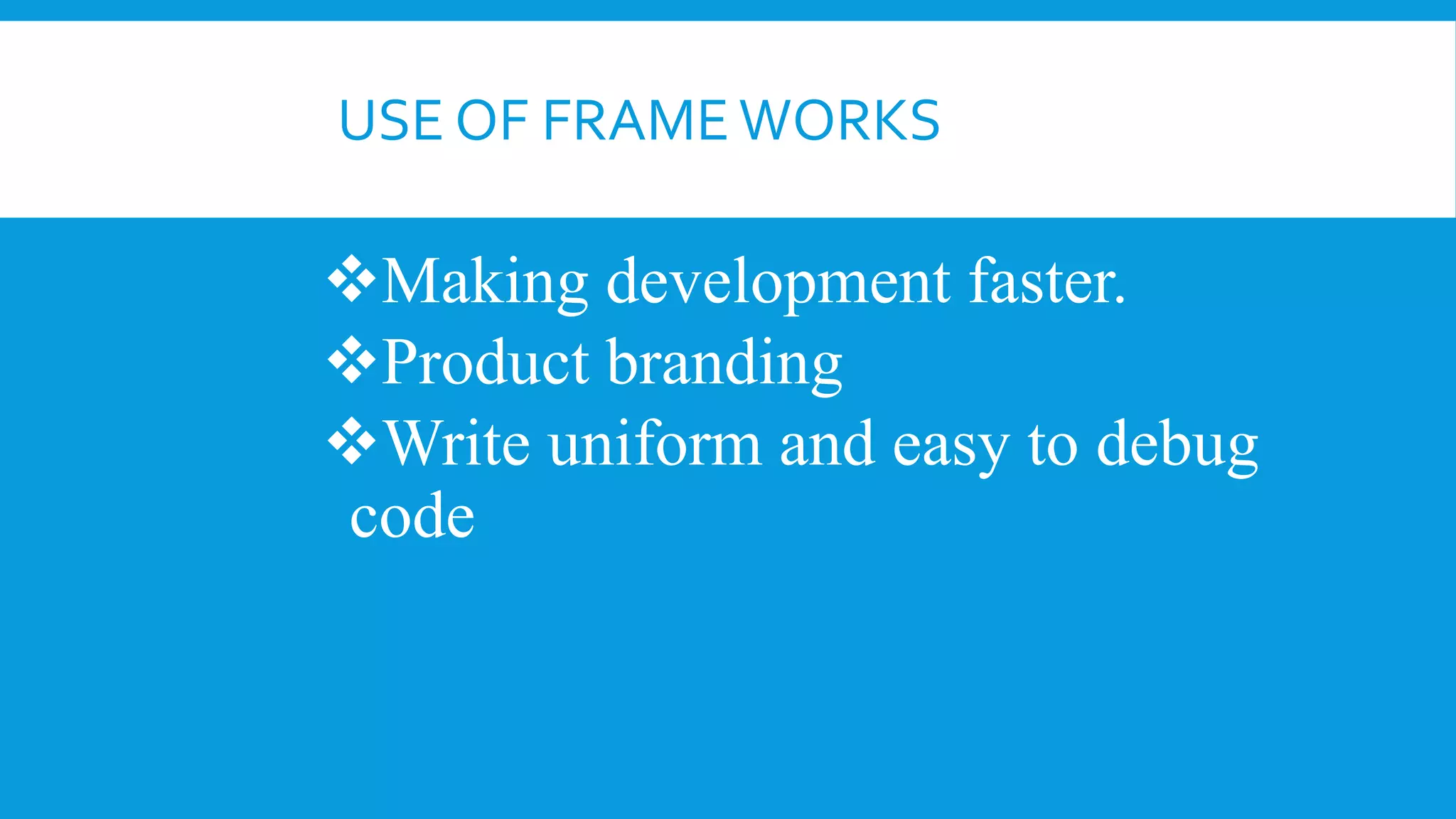 USE OF FRAME WORKS

❖Making development faster.
❖Product branding
❖Write uniform and easy to debug code